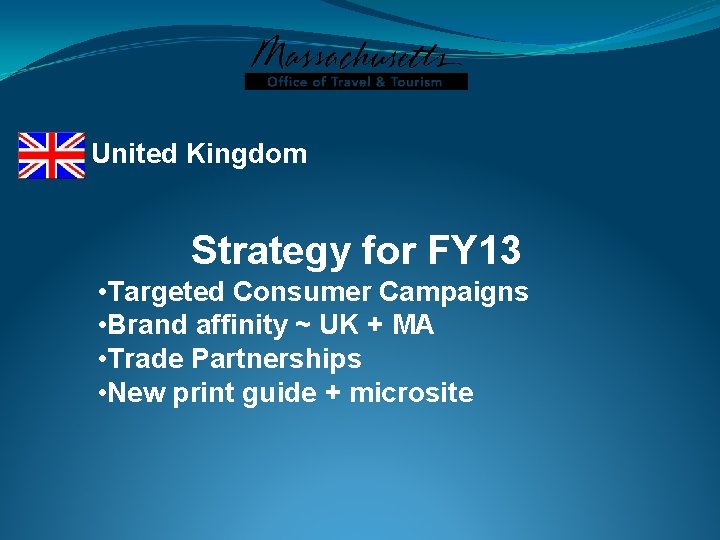 Massachusetts
Office of Travel & Tourism

United Kingdom

Strategy for FY13

•Targeted Consumer Campaigns
•Brand affinity ~ UK + MA
•Trade Partnerships
•New print guide + microsite